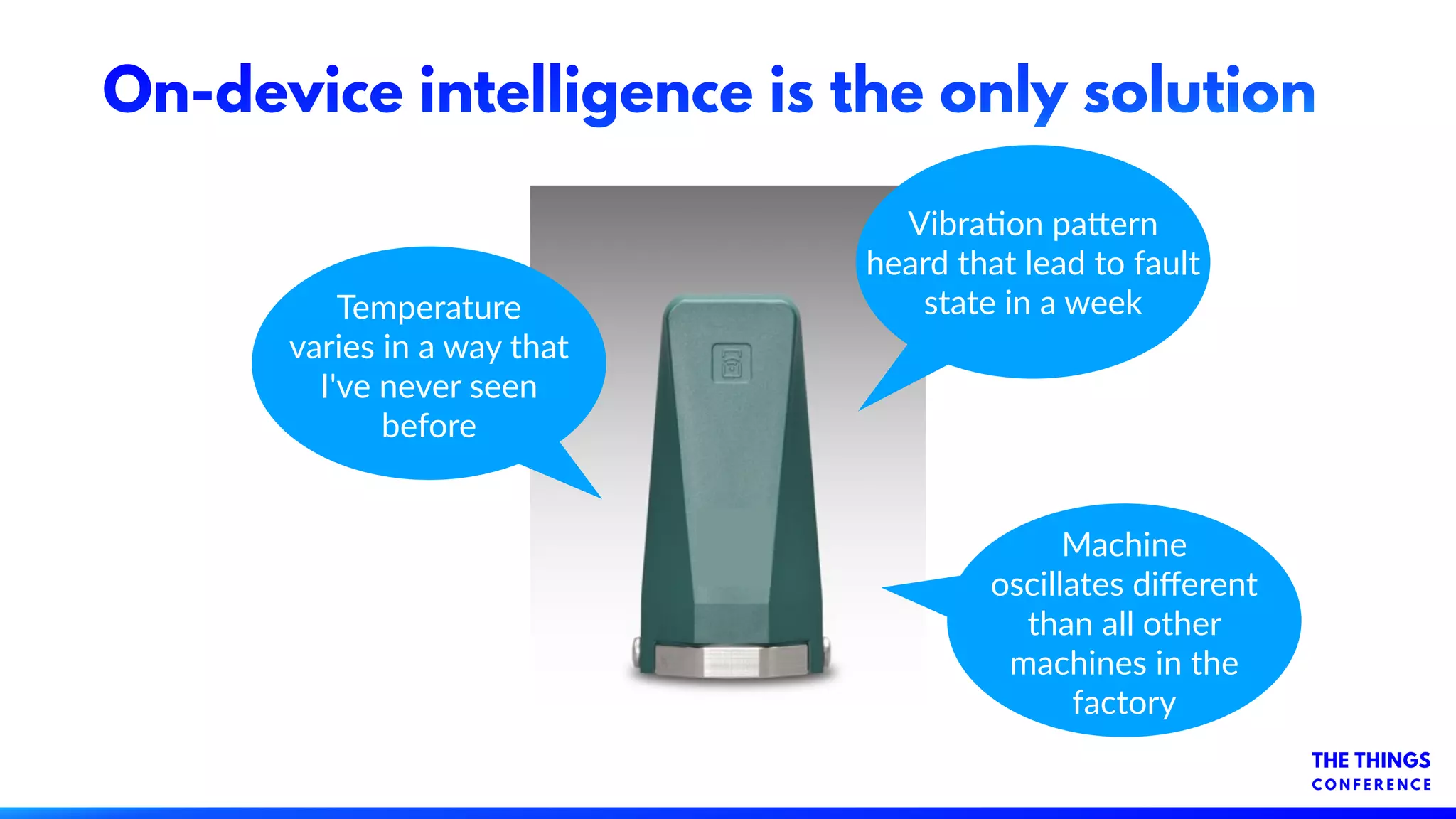 On-device intelligence is the only solution

Temperature varies in a way that I've never seen before

Vibration pattern heard that lead to fault state in a week

Machine oscillates different than all other machines in the factory

THE THINGS CONFERENCE